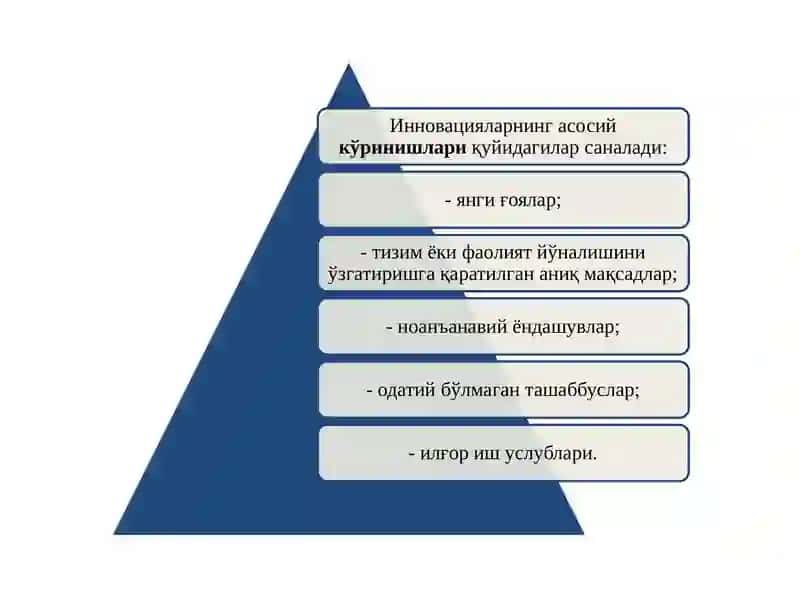 Инновацияларнинг асосий кўринишлари қуйидагилар саналади:

- янги ғоялар;

- тизим ёки фаолият йўналишини ўзгатиришга қаратилган аниқ мақсадлар;

- ноанъанавий ёндашувлар;

- одатий бўлмаган ташаббуслар;

- илғор иш услублари.